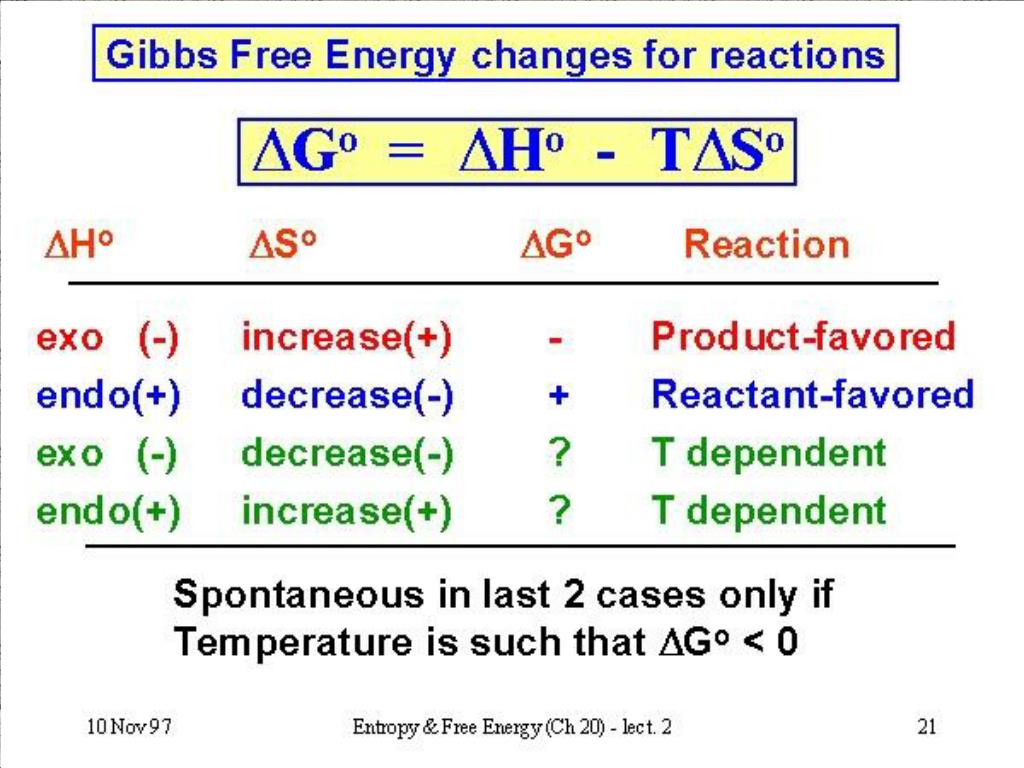 Gibbs Free Energy changes for reactions

$\Delta G^o = \Delta H^o - T\Delta S^o$

| $\Delta H^o$ | $\Delta S^o$ | $\Delta G^o$ | Reaction |
|---|---|---|---|
| exo (-) | increase(+) | - | Product-favored |
| endo(+) | decrease(-) | + | Reactant-favored |
| exo (-) | decrease(-) | ? | T dependent |
| endo(+) | increase(+) | ? | T dependent |

Spontaneous in last 2 cases only if Temperature is such that $\Delta G^o < 0$

10 Nov 97 Entropy & Free Energy (Ch 20) - lect. 2 21